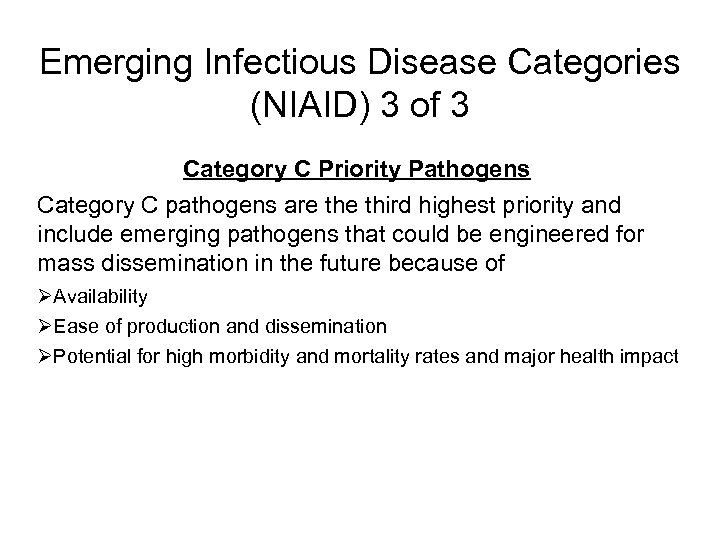 Emerging Infectious Disease Categories (NIAID) 3 of 3

Category C Priority Pathogens

Category C pathogens are the third highest priority and include emerging pathogens that could be engineered for mass dissemination in the future because of

➢Availability

➢Ease of production and dissemination

➢Potential for high morbidity and mortality rates and major health impact